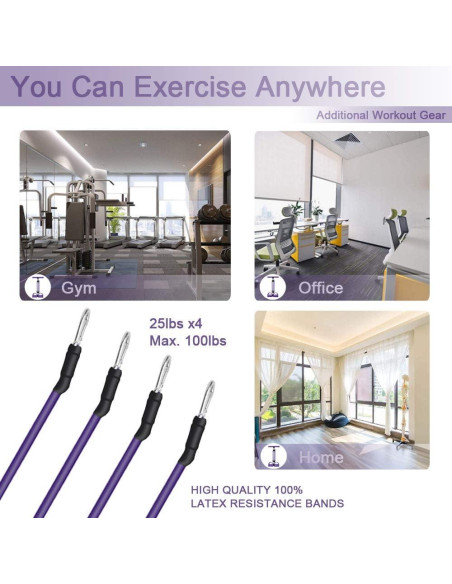 You Can Exercise Anywhere

Additional Workout Gear

Gym

Office

25lbs x4
Max. 100lbs

Home

HIGH QUALITY 100%
LATEX RESISTANCE BANDS